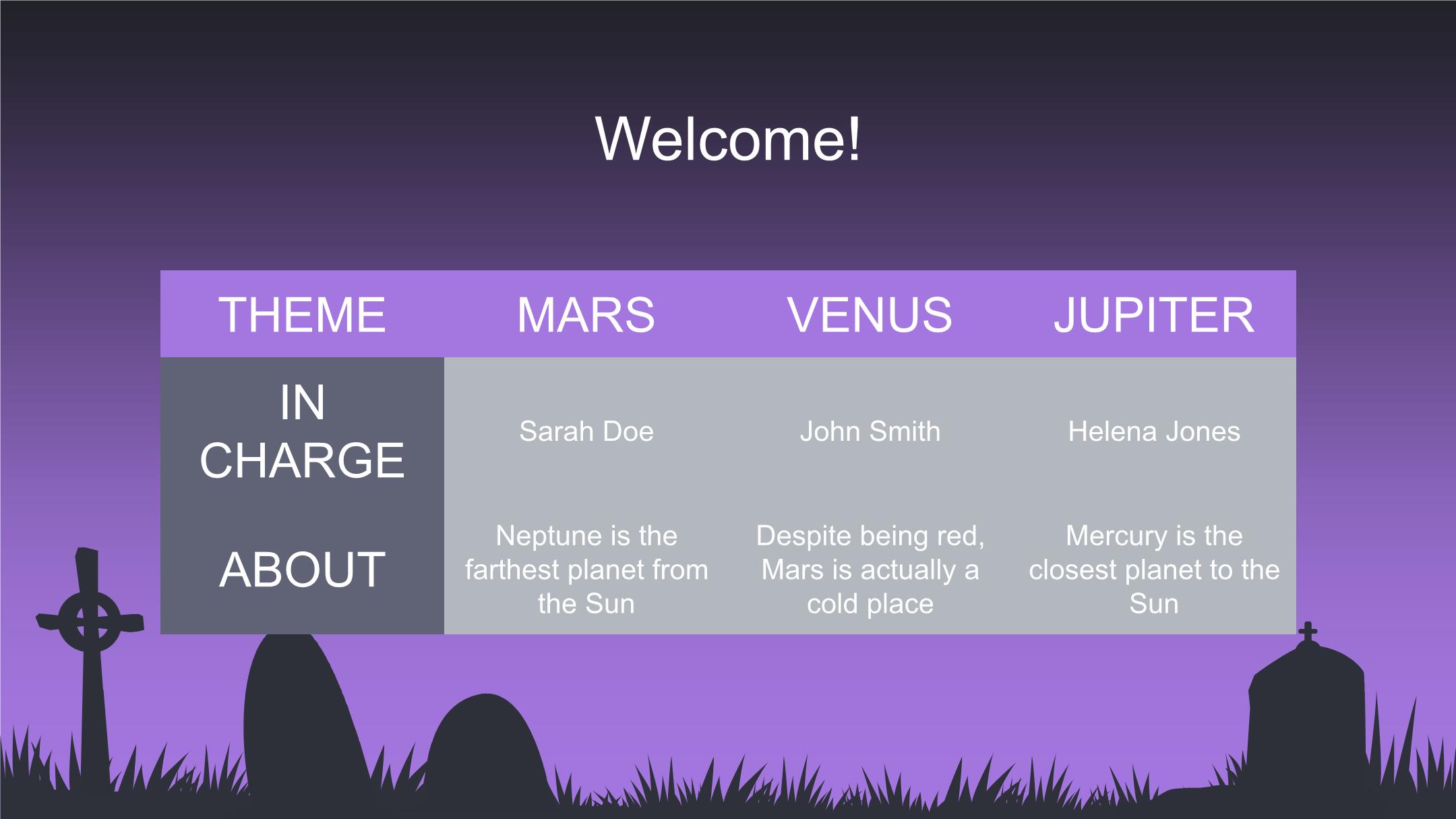 Welcome!

| THEME | MARS | VENUS | JUPITER |
|---|---|---|---|
| IN CHARGE | Sarah Doe | John Smith | Helena Jones |
| ABOUT | Neptune is the farthest planet from the Sun | Despite being red, Mars is actually a cold place | Mercury is the closest planet to the Sun |